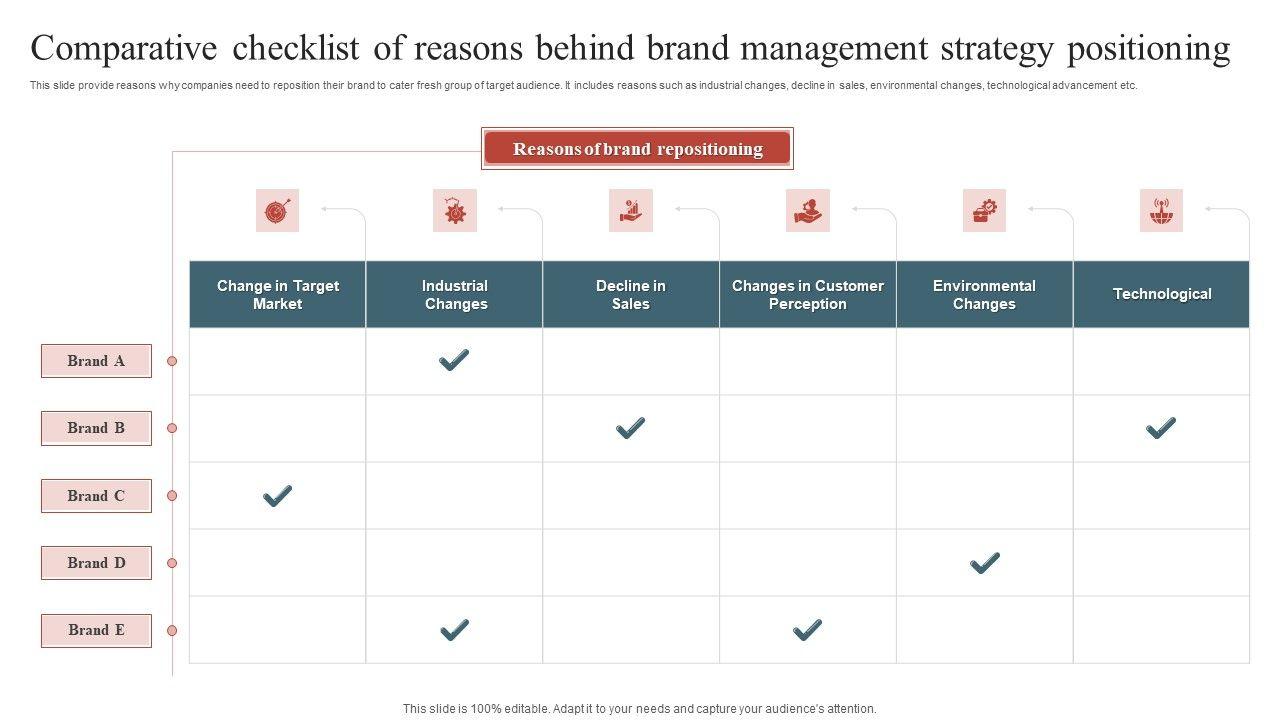 Comparative checklist of reasons behind brand management strategy positioning

This slide provide reasons why companies need to reposition their brand to cater fresh group of target audience. It includes reasons such as industrial changes, decline in sales, environmental changes, technological advancement etc.

Reasons of brand repositioning

| | Change in Target Market | Industrial Changes | Decline in Sales | Changes in Customer Perception | Environmental Changes | Technological |
|---|---|---|---|---|---|---|
| Brand A | | ✓ | | | | |
| Brand B | | | ✓ | | | ✓ |
| Brand C | ✓ | | | | | |
| Brand D | | | | | ✓ | |
| Brand E | | ✓ | | ✓ | | |

This slide is 100% editable. Adapt it to your needs and capture your audience's attention.